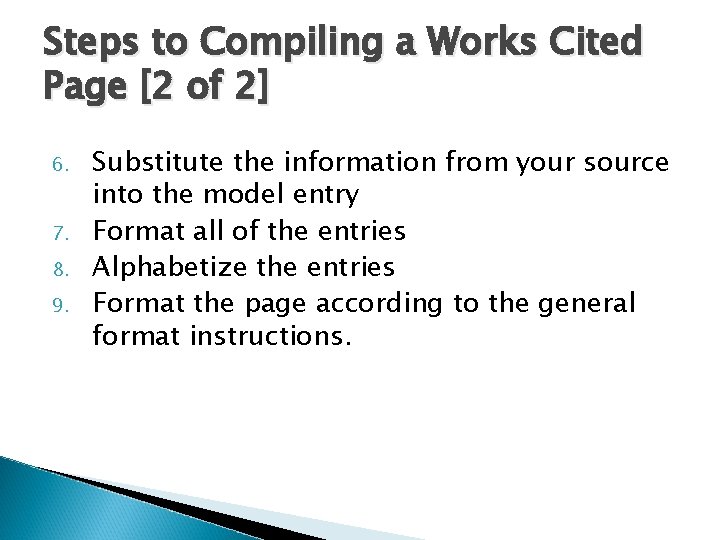 Steps to Compiling a Works Cited Page [2 of 2]

6. Substitute the information from your source into the model entry
7. Format all of the entries
8. Alphabetize the entries
9. Format the page according to the general format instructions.